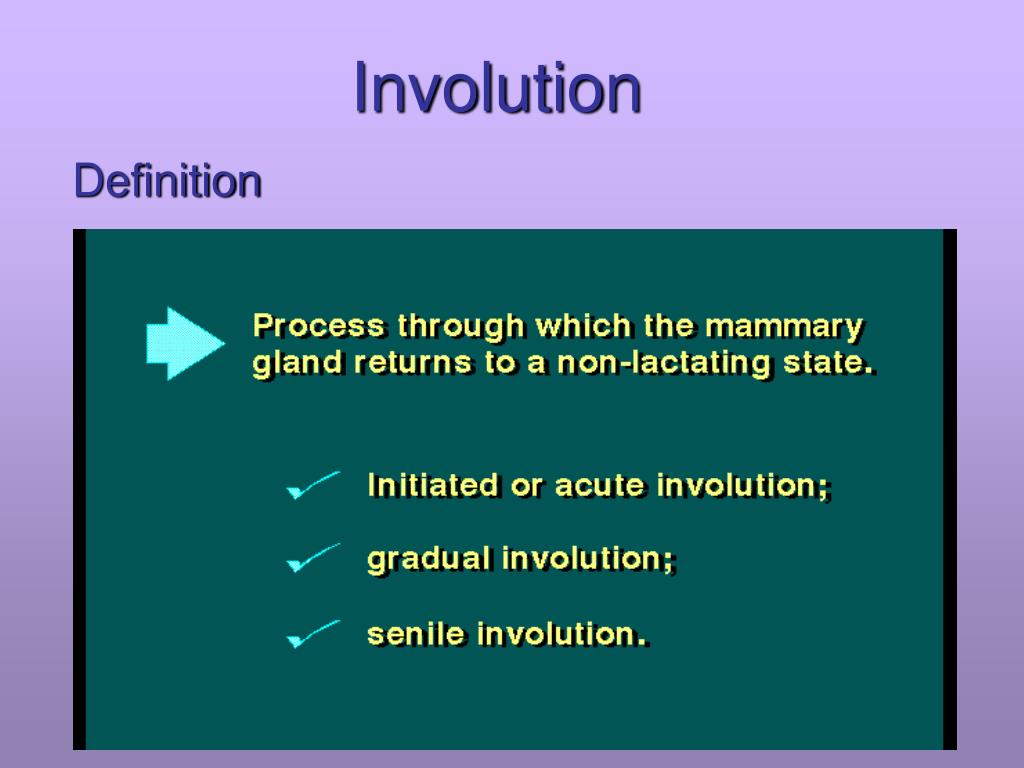 Involution

Definition

Process through which the mammary gland returns to a non-lactating state.

Initiated or acute involution;

gradual involution;

senile involution.